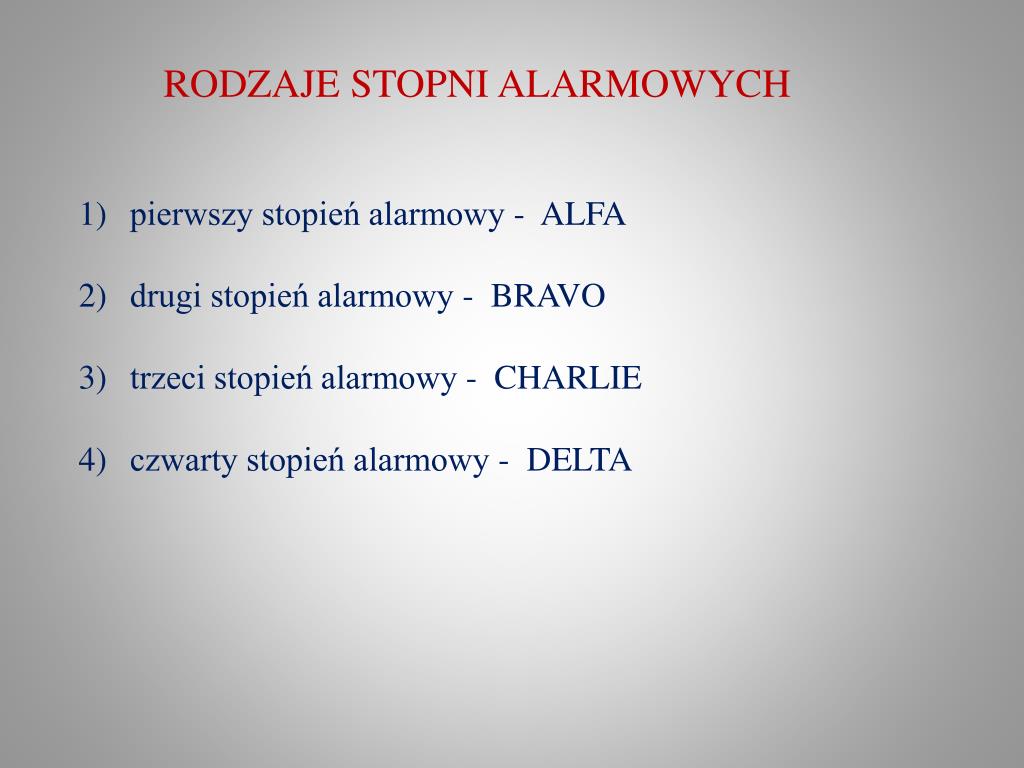 RODZAJE STOPNI ALARMOWYCH

1) pierwszy stopień alarmowy - ALFA

2) drugi stopień alarmowy - BRAVO

3) trzeci stopień alarmowy - CHARLIE

4) czwarty stopień alarmowy - DELTA